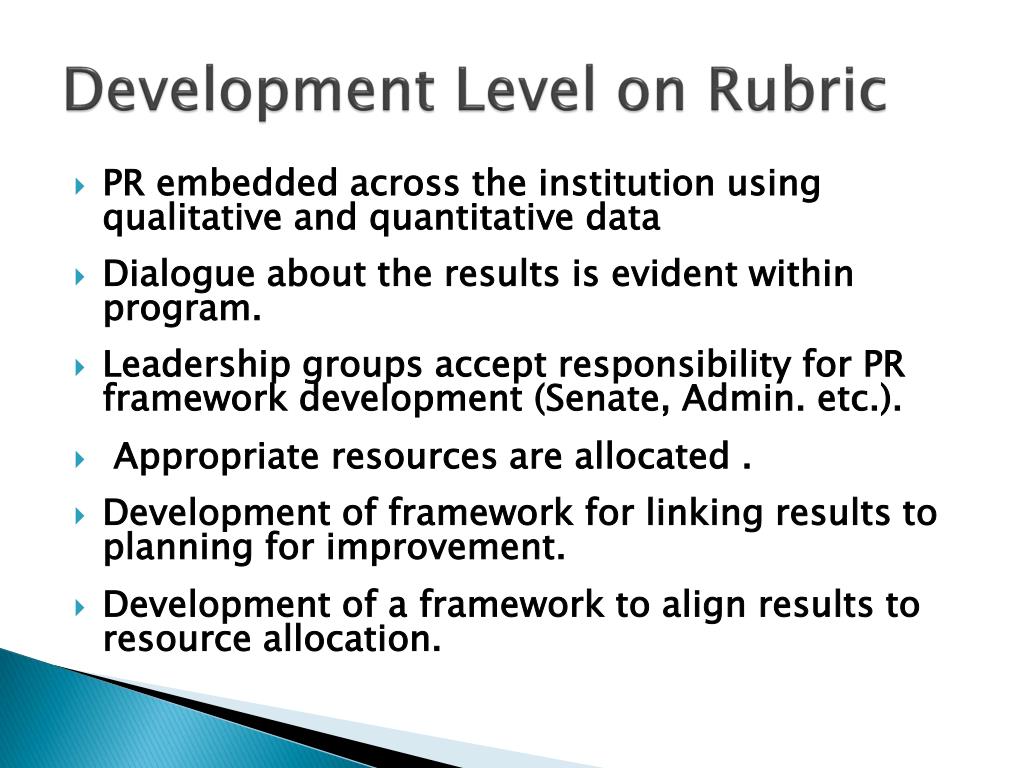 Development Level on Rubric

PR embedded across the institution using qualitative and quantitative data

Dialogue about the results is evident within program.

Leadership groups accept responsibility for PR framework development (Senate, Admin. etc.).

Appropriate resources are allocated .

Development of framework for linking results to planning for improvement.

Development of a framework to align results to resource allocation.